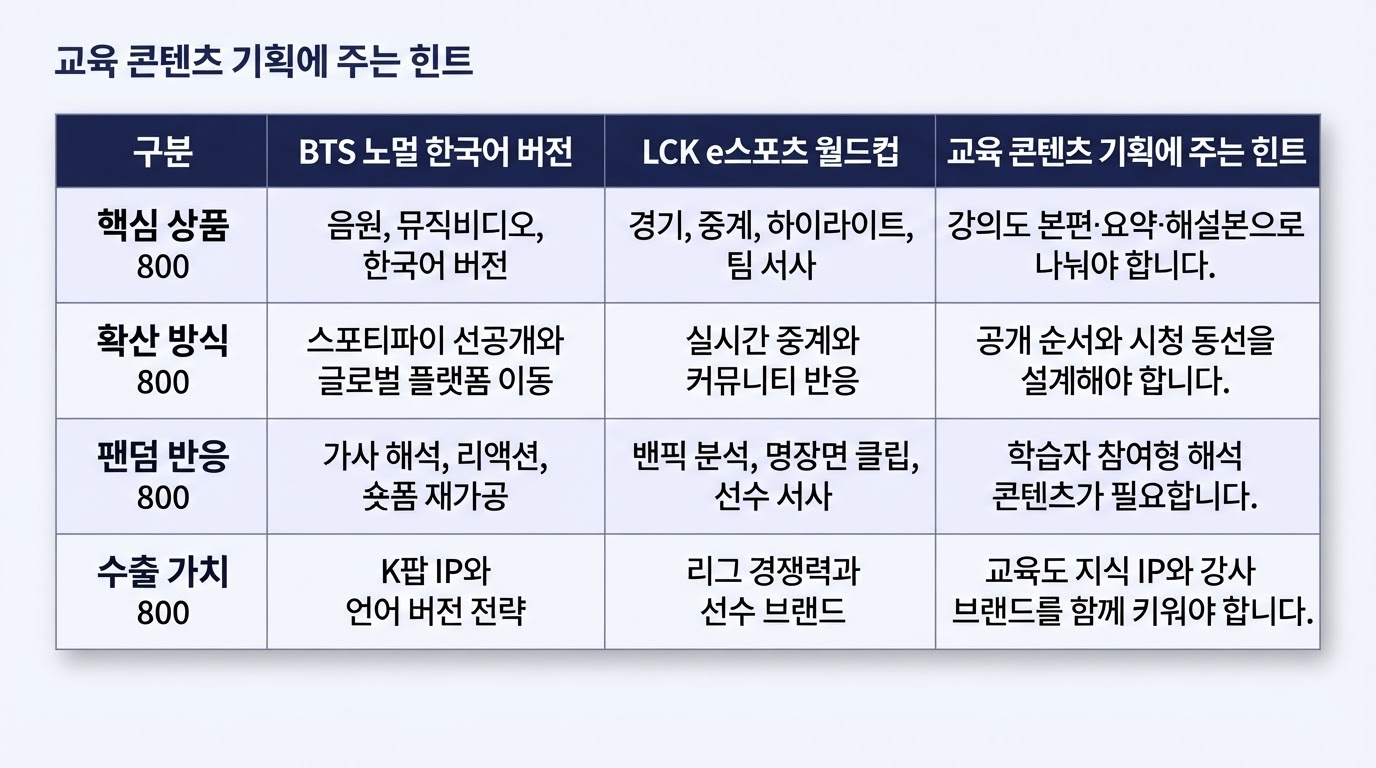 교육 콘텐츠 기획에 주는 힌트

| 구분 | BTS 노멀 한국어 버전 | LCK e스포츠 월드컵 | 교육 콘텐츠 기획에 주는 힌트 |
|---|---|---|---|
| 핵심 상품 800 | 음원, 뮤직비디오, 한국어 버전 | 경기, 중계, 하이라이트, 팀 서사 | 강의도 본편·요약·해설본으로 나눠야 합니다. |
| 확산 방식 800 | 스포티파이 선공개와 글로벌 플랫폼 이동 | 실시간 중계와 커뮤니티 반응 | 공개 순서와 시청 동선을 설계해야 합니다. |
| 팬덤 반응 800 | 가사 해석, 리액션, 숏폼 재가공 | 밴픽 분석, 명장면 클립, 선수 서사 | 학습자 참여형 해석 콘텐츠가 필요합니다. |
| 수출 가치 800 | K팝 IP와 언어 버전 전략 | 리그 경쟁력과 선수 브랜드 | 교육도 지식 IP와 강사 브랜드를 함께 키워야 합니다. |